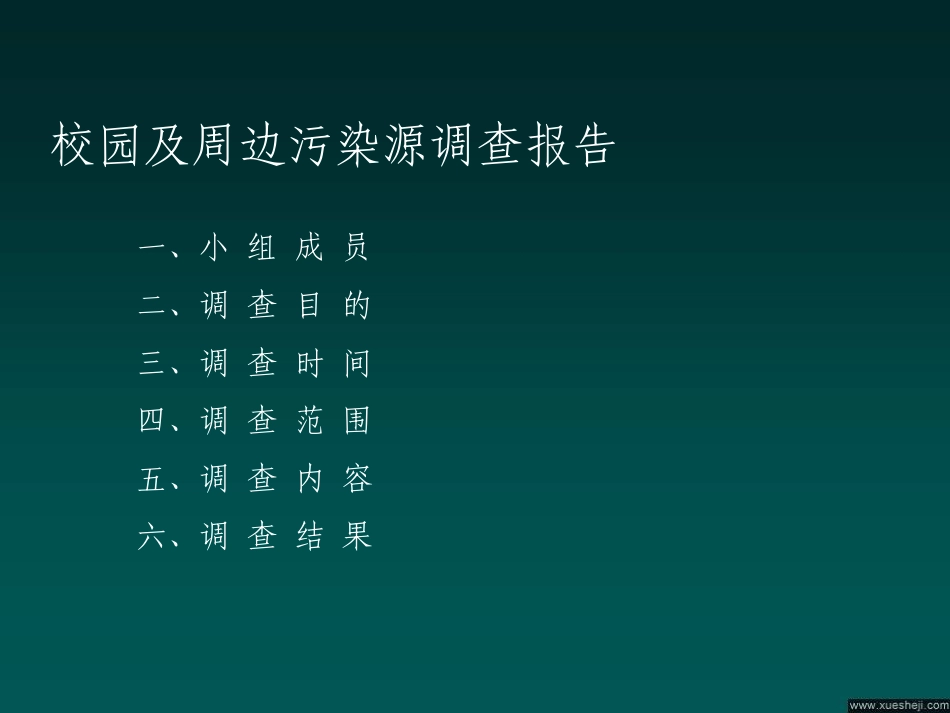 校园及周边污染源调查报告

一、小 组 成 员
二、调 查 目 的
三、调 查 时 间
四、调 查 范 围
五、调 查 内 容
六、调 查 结 果

www.xuesheji.com